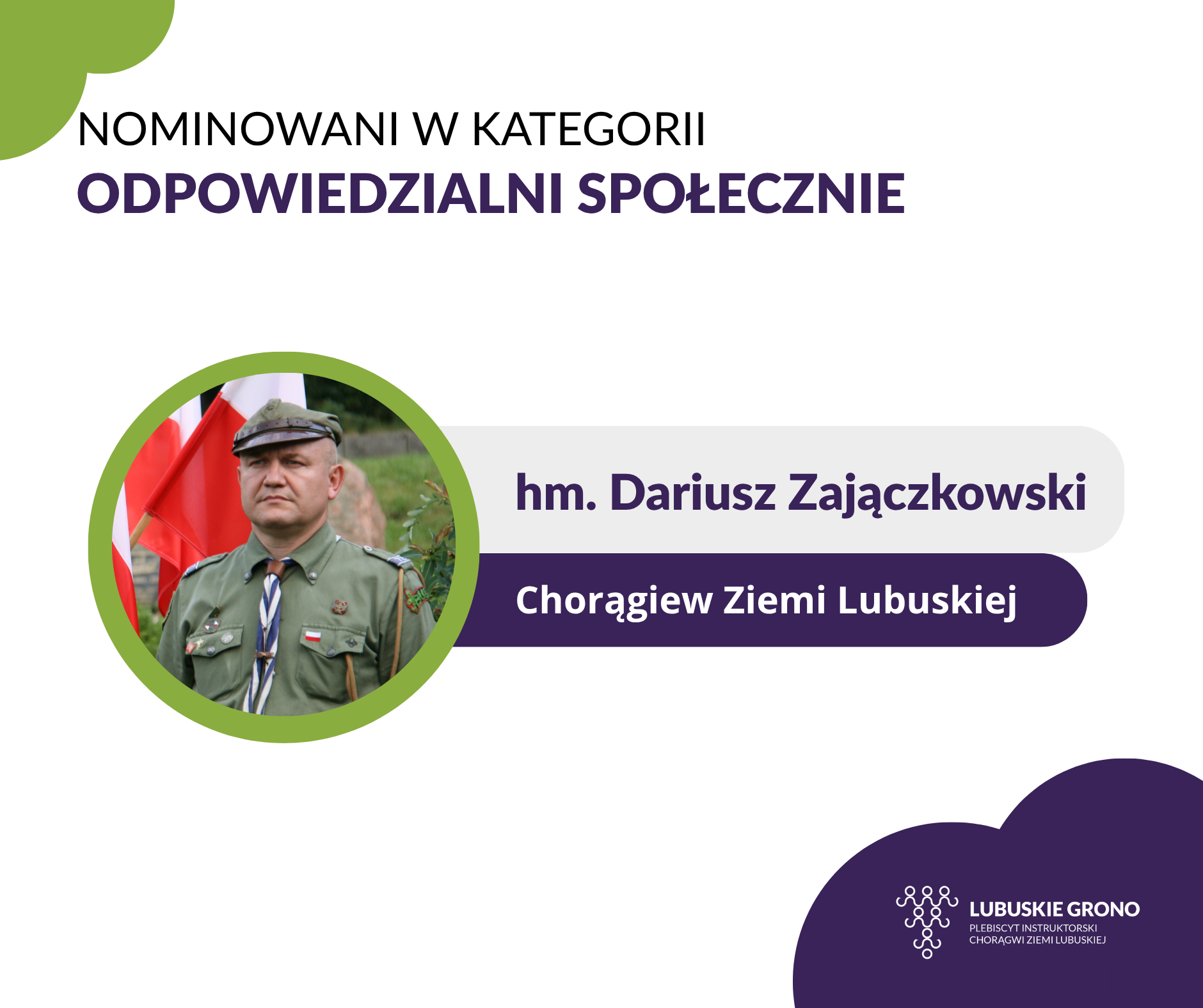 NOMINOWANI W KATEGORII
ODPOWIEDZIALNI SPOŁECZNIE

hm. Dariusz Zajączkowski

Chorągiew Ziemi Lubuskiej

LUBUSKIE GRONO
PLEBISCYT INSTRUKTORSKI
CHORĄGWI ZIEMI LUBUSKIEJ